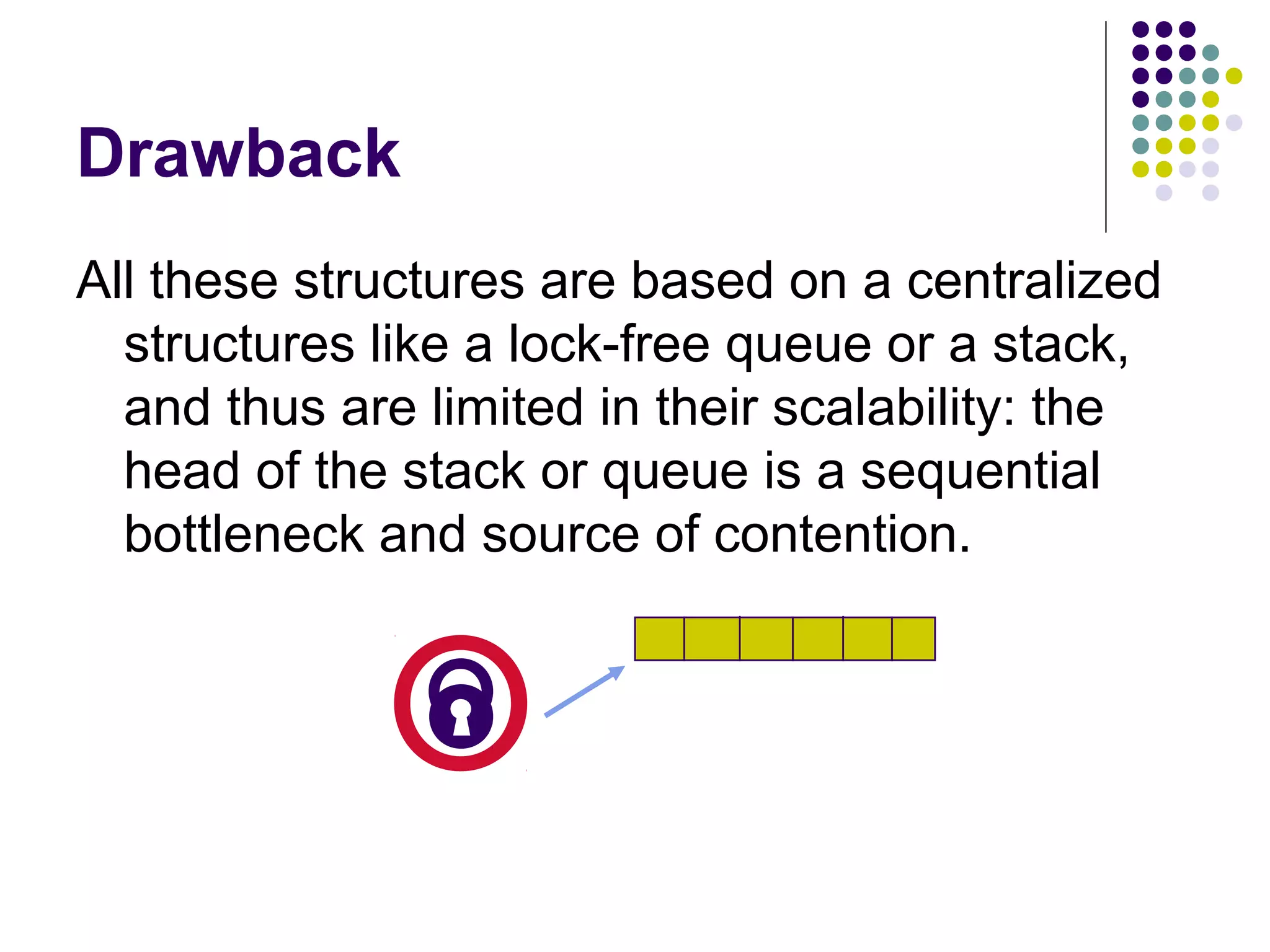 Drawback

All these structures are based on a centralized structures like a lock-free queue or a stack, and thus are limited in their scalability: the head of the stack or queue is a sequential bottleneck and source of contention.